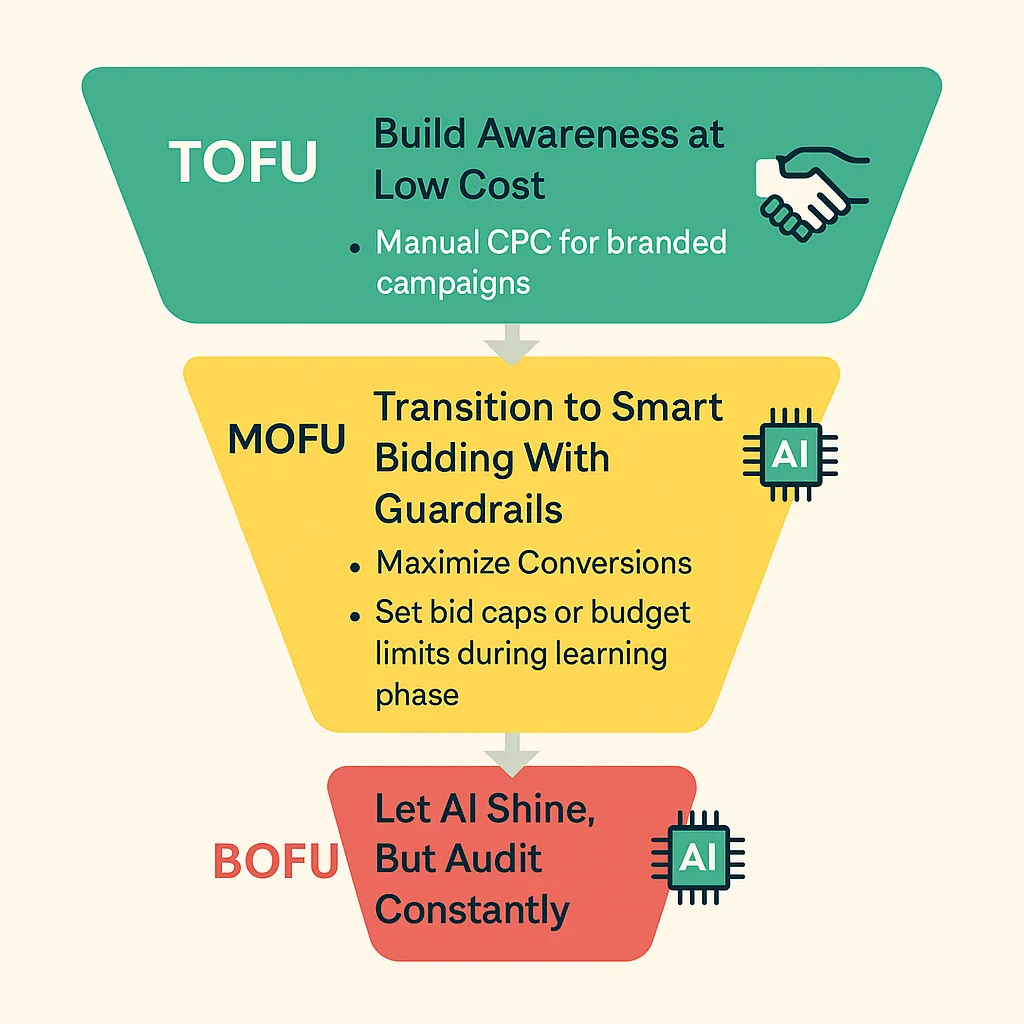 TOFU

Build Awareness at Low Cost

• Manual CPC for branded campaigns

MOFU

Transition to Smart Bidding With Guardrails

AI

• Maximize Conversions
• Set bid caps or budget limits during learning phase

BOFU

Let AI Shine, But Audit Constantly

AI